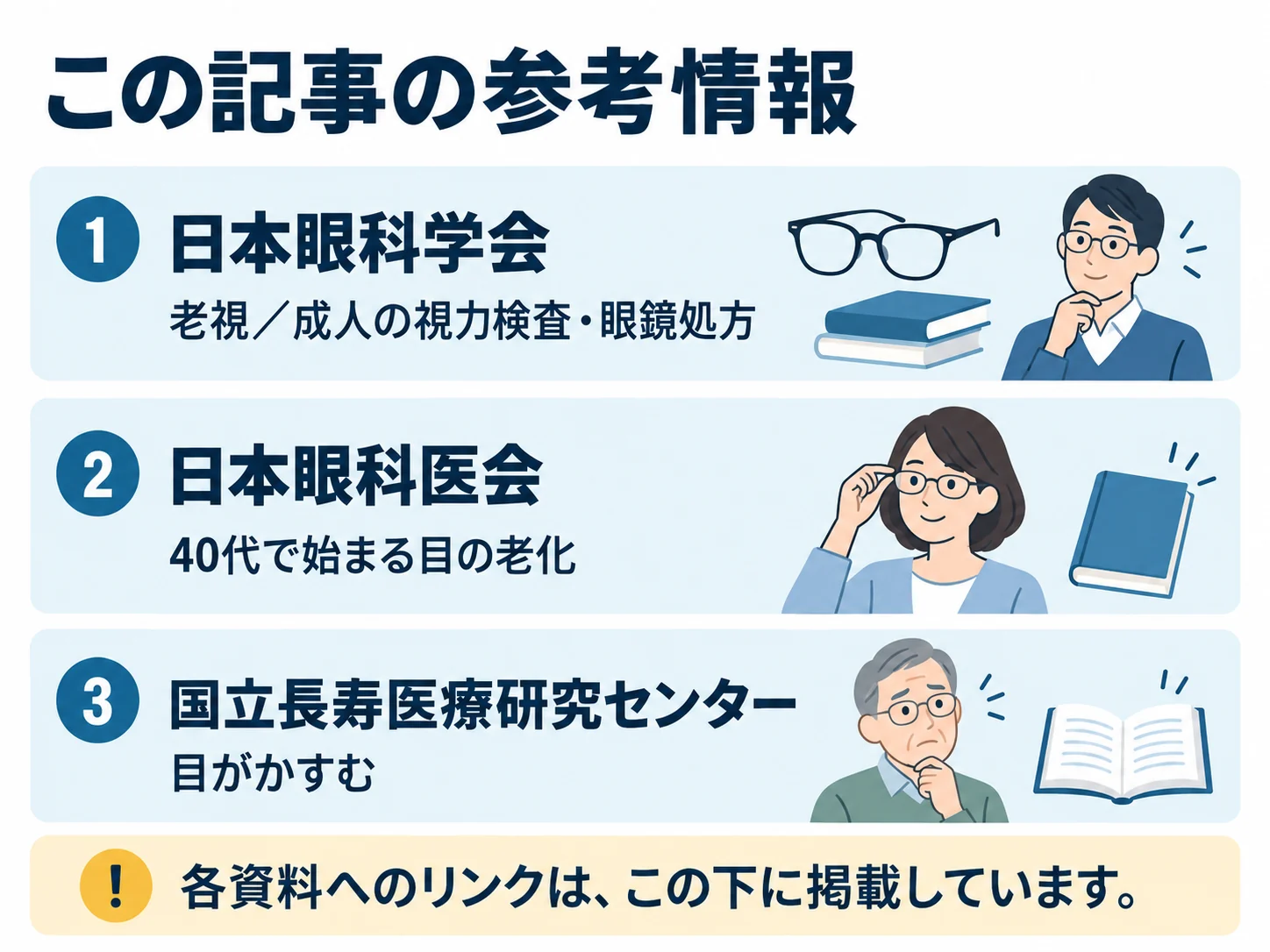 この記事の参考情報

1 日本眼科学会
老視／成人の視力検査・眼鏡処方

2 日本眼科医会
40代で始まる目の老化

3 国立長寿医療研究センター
目がかすむ

! 各資料へのリンクは、この下に掲載しています。